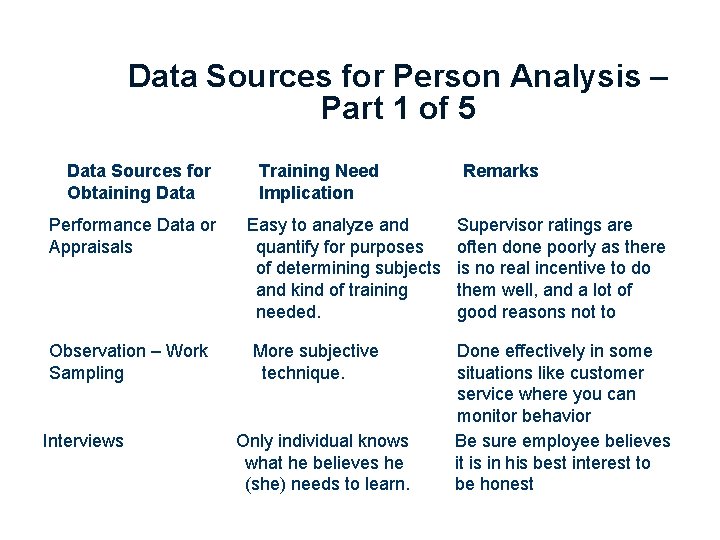 Data Sources for Person Analysis – Part 1 of 5

| Data Sources for Obtaining Data | Training Need Implication | Remarks |
|---|---|---|
| Performance Data or Appraisals | Easy to analyze and quantify for purposes of determining subjects and kind of training needed. | Supervisor ratings are often done poorly as there is no real incentive to do them well, and a lot of good reasons not to |
| Observation – Work Sampling | More subjective technique. | Done effectively in some situations like customer service where you can monitor behavior |
| Interviews | Only individual knows what he believes he (she) needs to learn. | Be sure employee believes it is in his best interest to be honest |